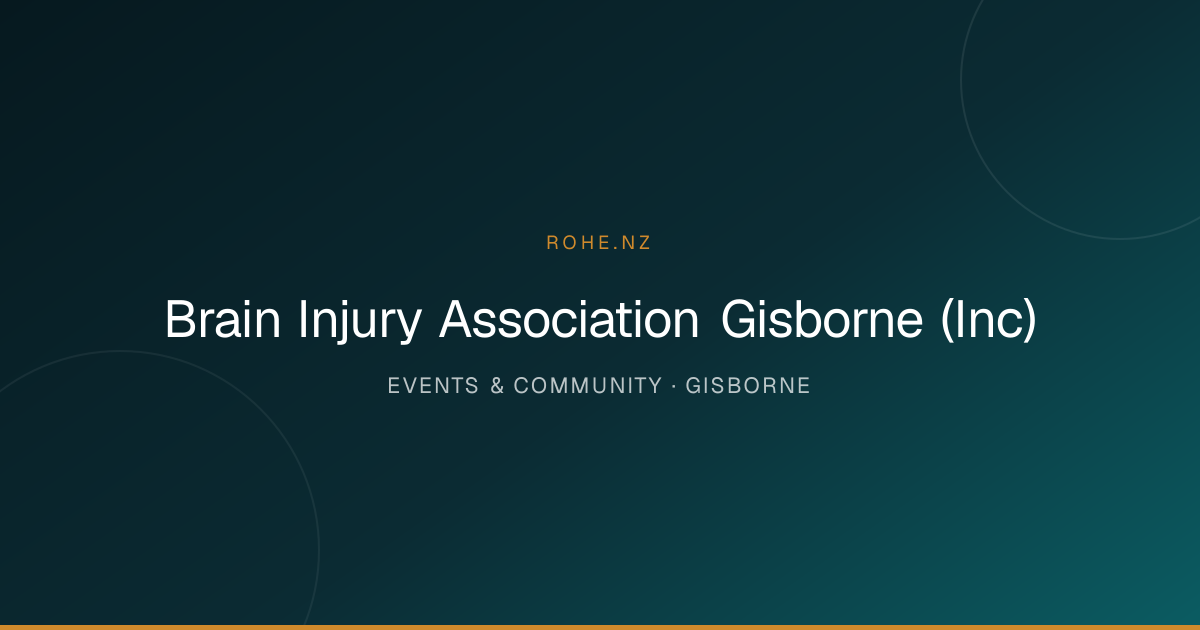 ROHE.NZ

Brain Injury Association Gisborne (Inc)

EVENTS & COMMUNITY · GISBORNE